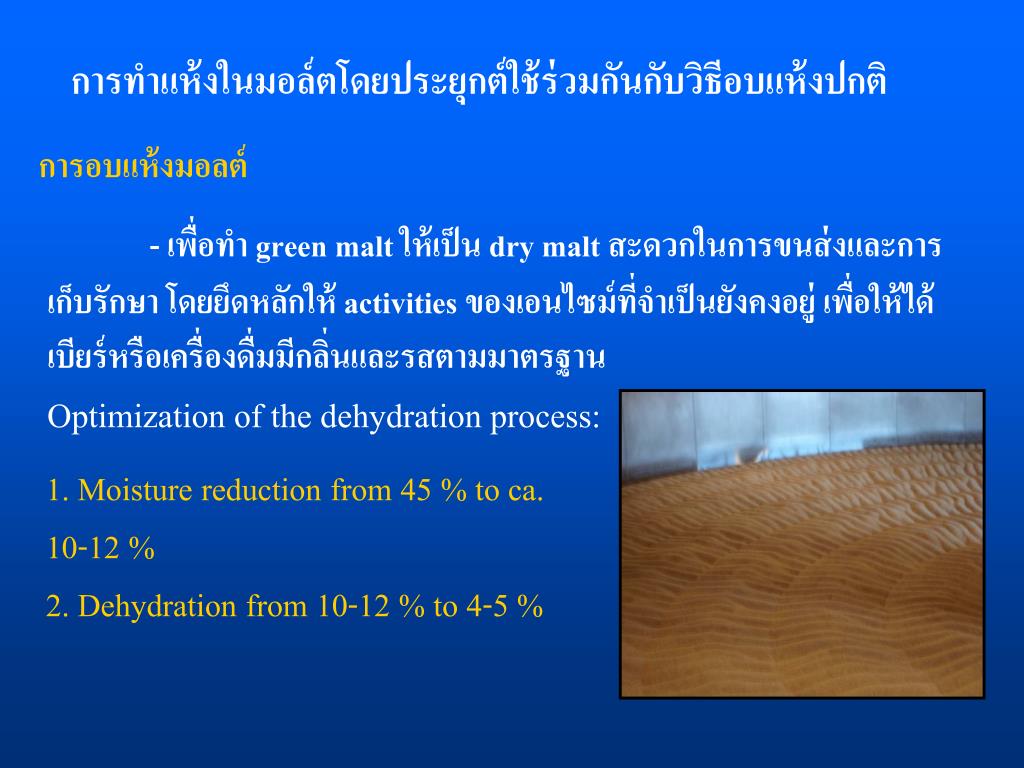 การทำแห้งในมอล์ตโดยประยุกต์ใช้ร่วมกันกับวิธีอบแห้งปกติ

การอบแห้งมอลต์

- เพื่อทำ green malt ให้เป็น dry malt สะดวกในการขนส่งและการเก็บรักษา โดยยึดหลักให้ activities ของเอนไซม์ที่จำเป็นยังคงอยู่ เพื่อให้ได้เบียร์หรือเครื่องดื่มมีกลิ่นและรสตามมาตรฐาน

Optimization of the dehydration process:

1. Moisture reduction from 45 % to ca. 10-12 %

2. Dehydration from 10-12 % to 4-5 %